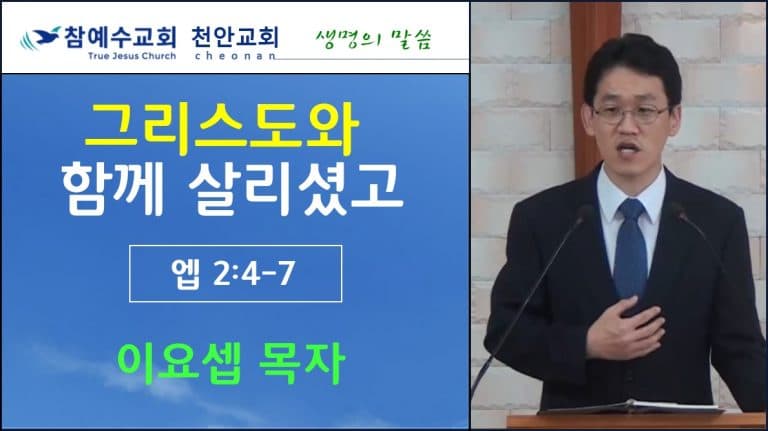 참예수교회 천안교회
True Jesus Church cheonan
생명의 말씀

그리스도와
함께 살리셨고

엡 2:4-7

이요셉 목자